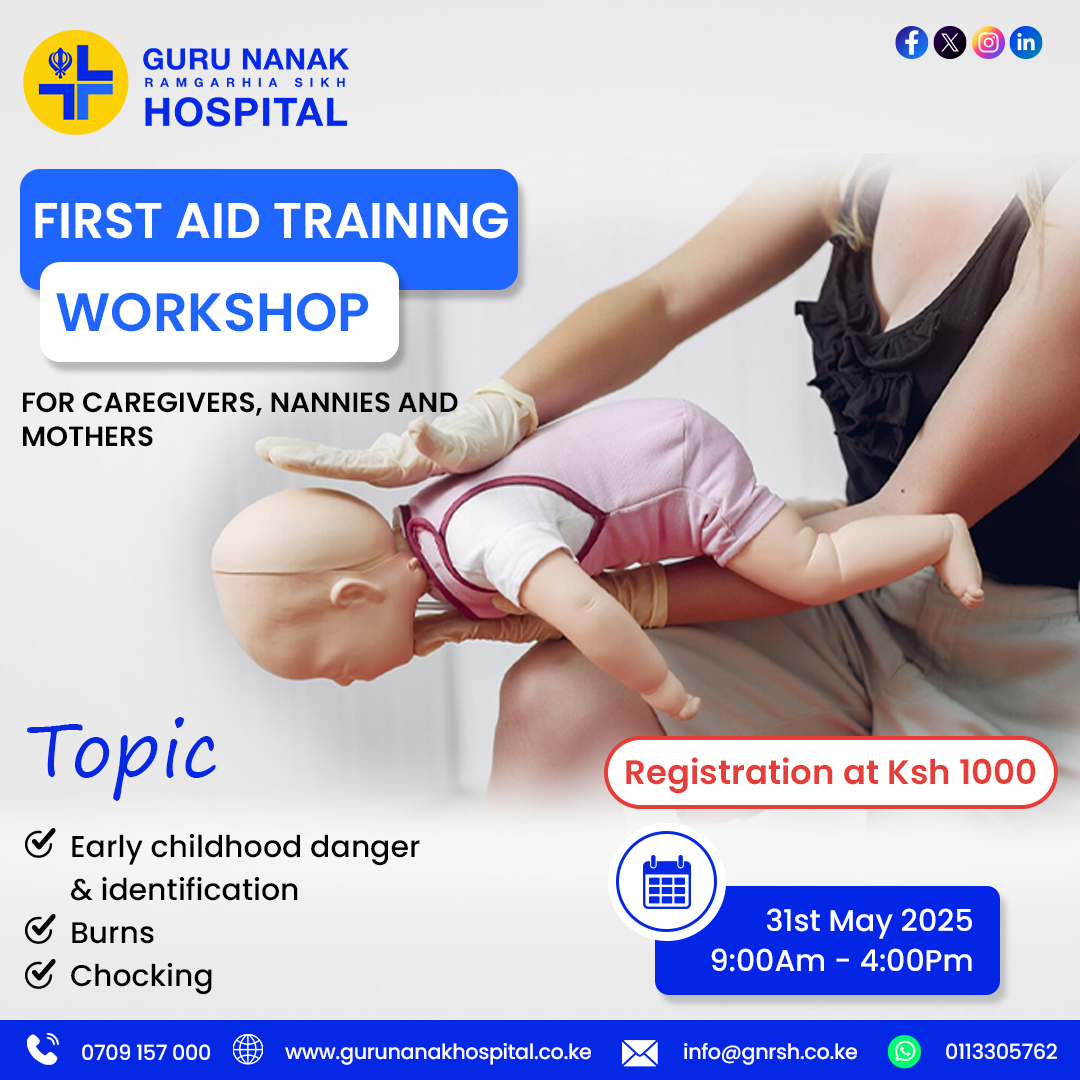 GURU NANAK
RAMGARHIA SIKH
HOSPITAL

FIRST AID TRAINING
WORKSHOP

FOR CAREGIVERS, NANNIES AND MOTHERS

Topic

Early childhood danger & identification
Burns
Chocking

Registration at Ksh 1000

31st May 2025
9:00Am - 4:00Pm

0709 157 000 www.gurunanakhospital.co.ke info@gnrsh.co.ke 0113305762